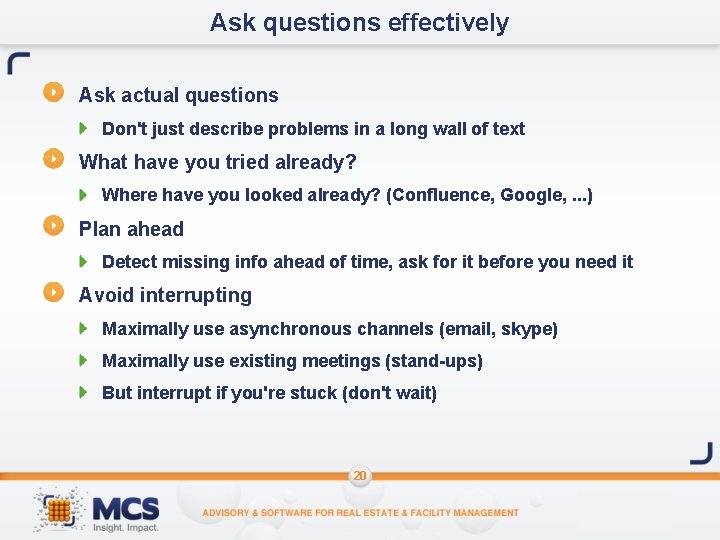 Ask questions effectively

Ask actual questions

Don't just describe problems in a long wall of text

What have you tried already?

Where have you looked already? (Confluence, Google, ...)

Plan ahead

Detect missing info ahead of time, ask for it before you need it

Avoid interrupting

Maximally use asynchronous channels (email, skype)

Maximally use existing meetings (stand-ups)

But interrupt if you're stuck (don't wait)

20

MCS
Insight. Impact.

ADVISORY & SOFTWARE FOR REAL ESTATE & FACILITY MANAGEMENT